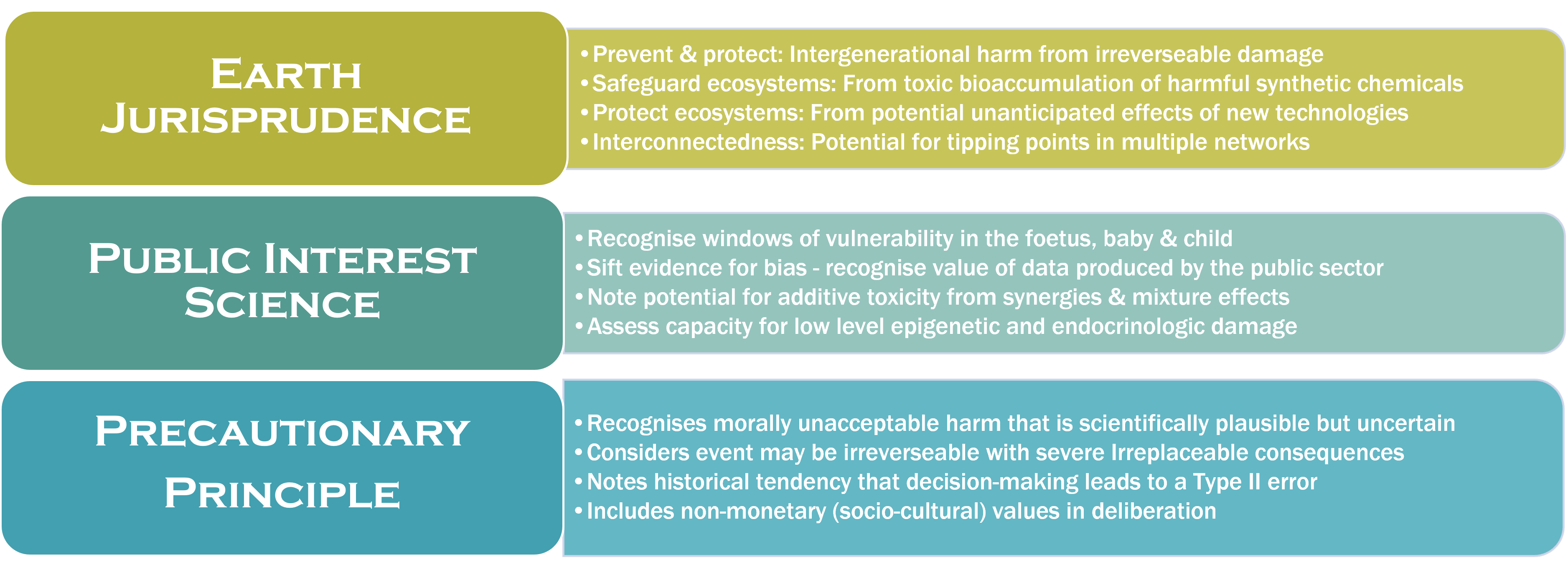 Earth Jurisprudence

• Prevent & protect: Intergenerational harm from irreverseable damage
• Safeguard ecosystems: From toxic bioaccumulation of harmful synthetic chemicals
• Protect ecosystems: From potential unanticipated effects of new technologies
• Interconnectedness: Potential for tipping points in multiple networks

Public Interest Science

• Recognise windows of vulnerability in the foetus, baby & child
• Sift evidence for bias - recognise value of data produced by the public sector
• Note potential for additive toxicity from synergies & mixture effects
• Assess capacity for low level epigenetic and endocrinologic damage

Precautionary Principle

• Recognises morally unacceptable harm that is scientifically plausible but uncertain
• Considers event may be irreverseable with severe Irreplaceable consequences
• Notes historical tendency that decision-making leads to a Type II error
• Includes non-monetary (socio-cultural) values in deliberation